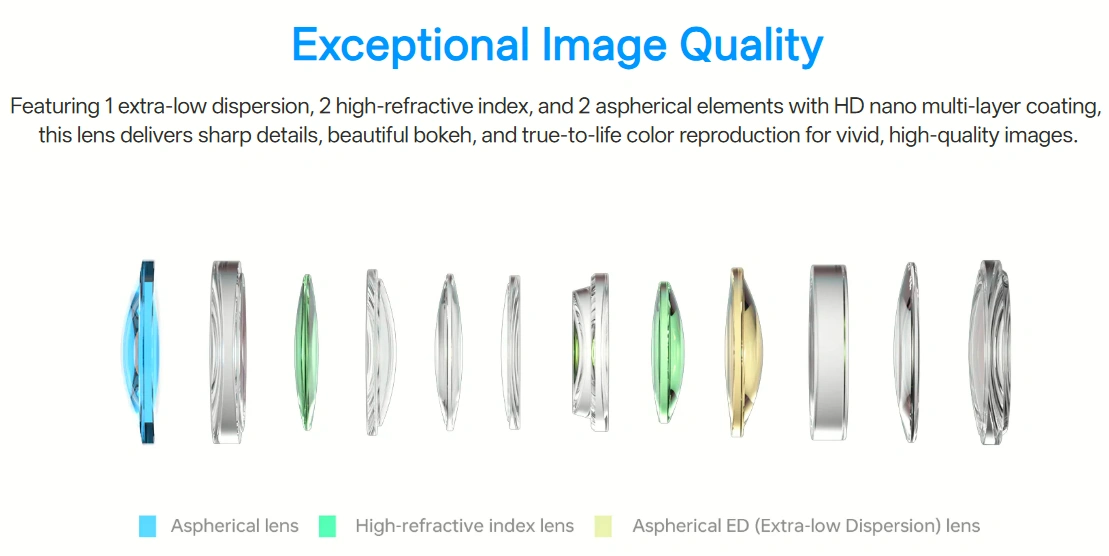 Exceptional Image Quality

Featuring 1 extra-low dispersion, 2 high-refractive index, and 2 aspherical elements with HD nano multi-layer coating, this lens delivers sharp details, beautiful bokeh, and true-to-life color reproduction for vivid, high-quality images.

Aspherical lens
High-refractive index lens
Aspherical ED (Extra-low Dispersion) lens